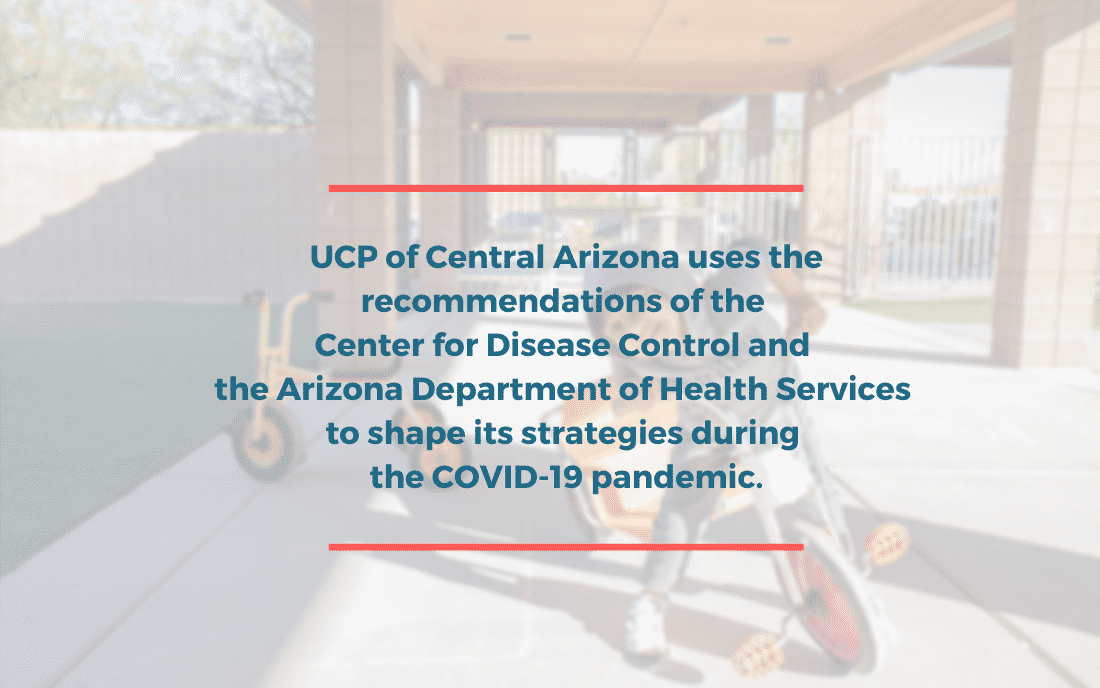 UCP of Central Arizona uses the recommendations of the Center for Disease Control and the Arizona Department of Health Services to shape its strategies during the COVID-19 pandemic.